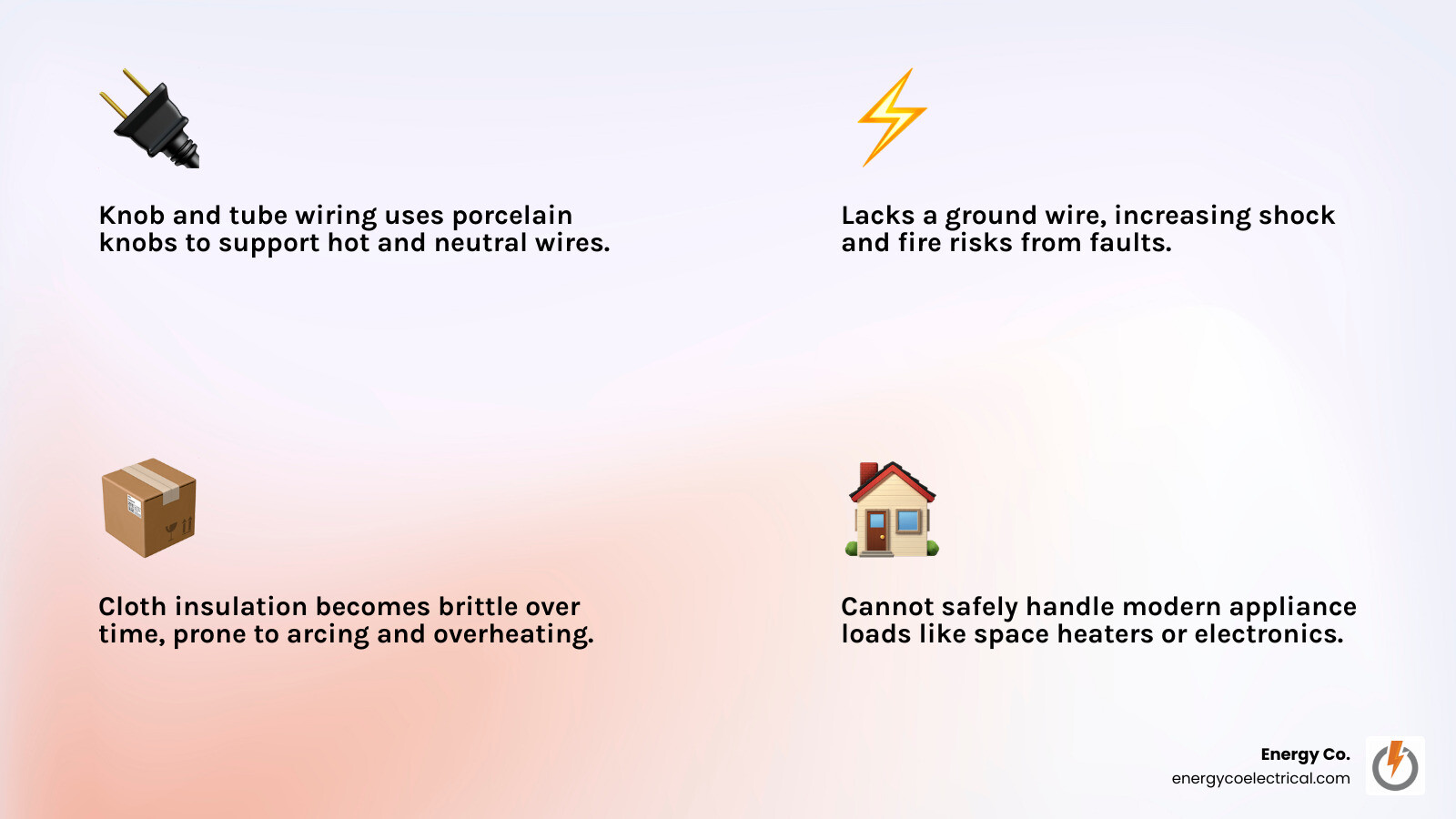 Knob and tube wiring uses porcelain knobs to support hot and neutral wires.

Lacks a ground wire, increasing shock and fire risks from faults.

Cloth insulation becomes brittle over time, prone to arcing and overheating.

Cannot safely handle modern appliance loads like space heaters or electronics.

Energy Co.
energycoelectrical.com